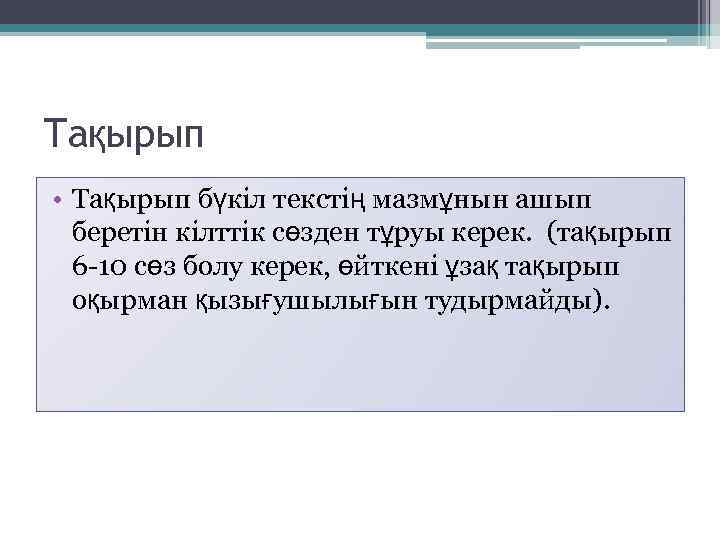 Тақырып

• Тақырып бүкіл текстің мазмұнын ашып беретін кілттік сөзден тұруы керек. (тақырып 6-10 сөз болу керек, өйткені ұзақ тақырып оқырман қызығушылығын тудырмайды).